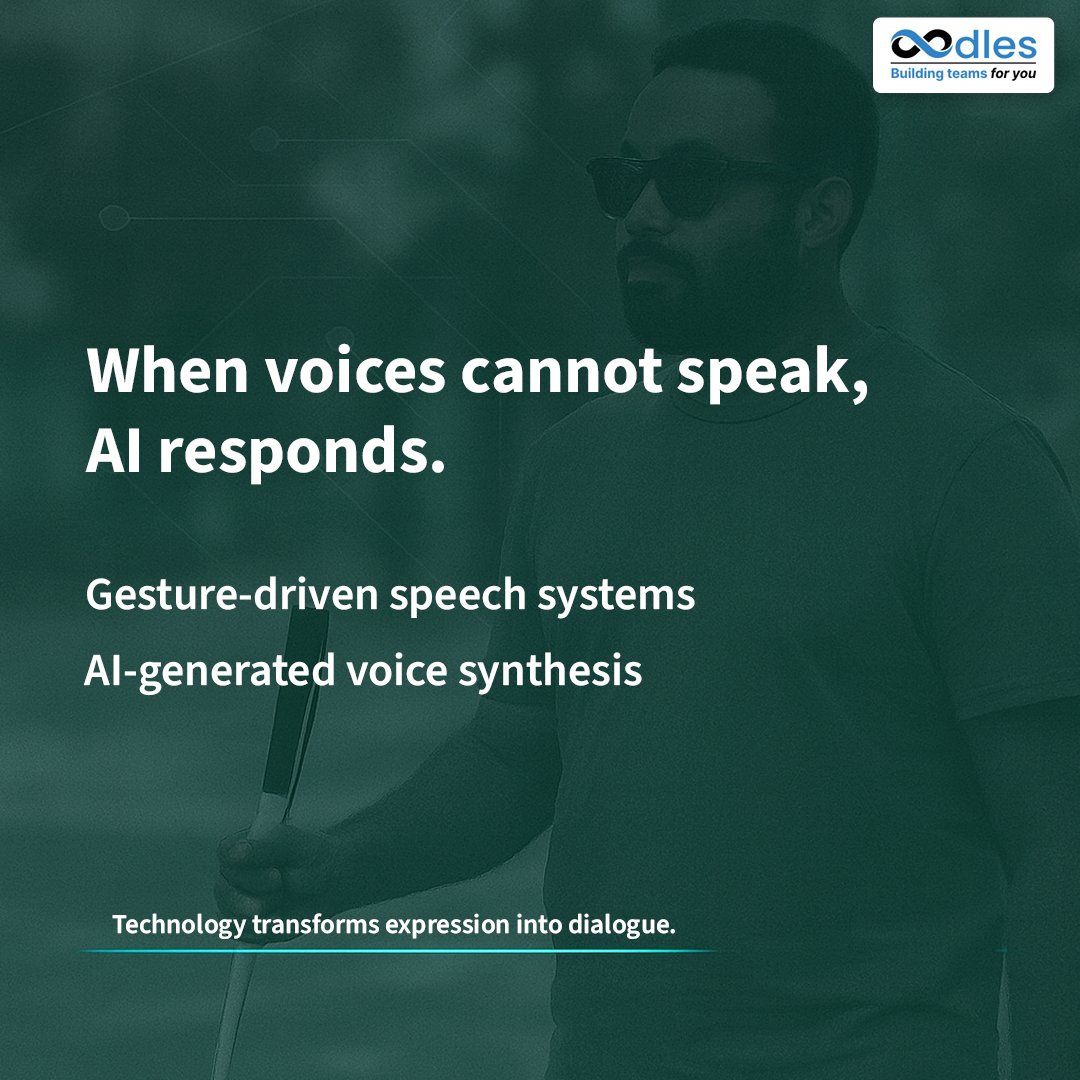 oodles
Building teams for you

When voices cannot speak, AI responds.

Gesture-driven speech systems

AI-generated voice synthesis

Technology transforms expression into dialogue.